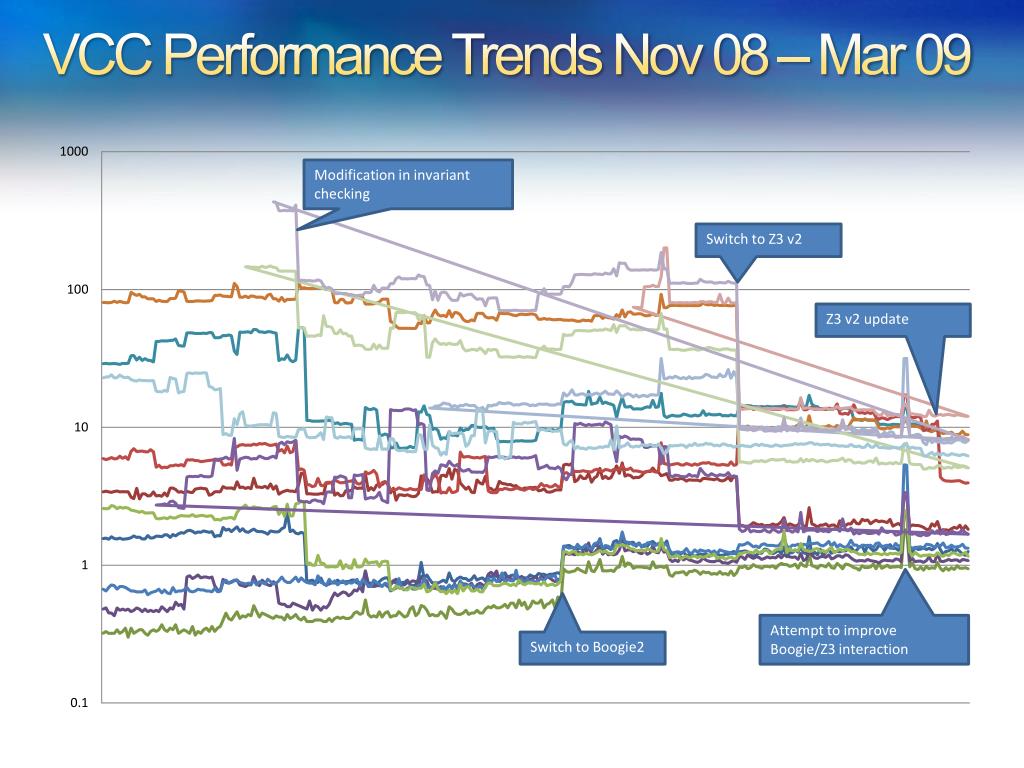 VCC Performance Trends Nov 08 – Mar 09

1000

100

10

1

0.1

Modification in invariant checking

Switch to Z3 v2

Z3 v2 update

Switch to Boogie2

Attempt to improve Boogie/Z3 interaction